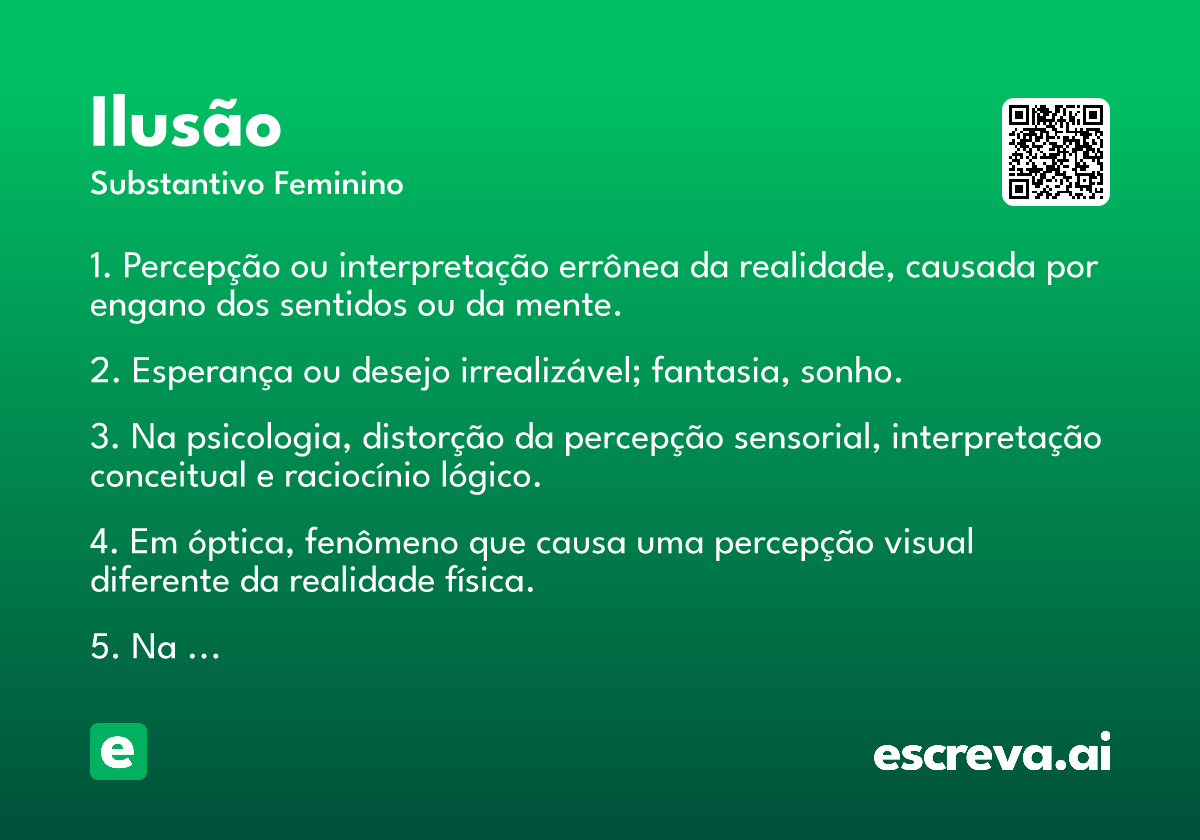 Ilusão

Substantivo Feminino

1. Percepção ou interpretação errônea da realidade, causada por engano dos sentidos ou da mente.

2. Esperança ou desejo irrealizável; fantasia, sonho.

3. Na psicologia, distorção da percepção sensorial, interpretação conceitual e raciocínio lógico.

4. Em óptica, fenômeno que causa uma percepção visual diferente da realidade física.

5. Na ...

e

escreva.ai